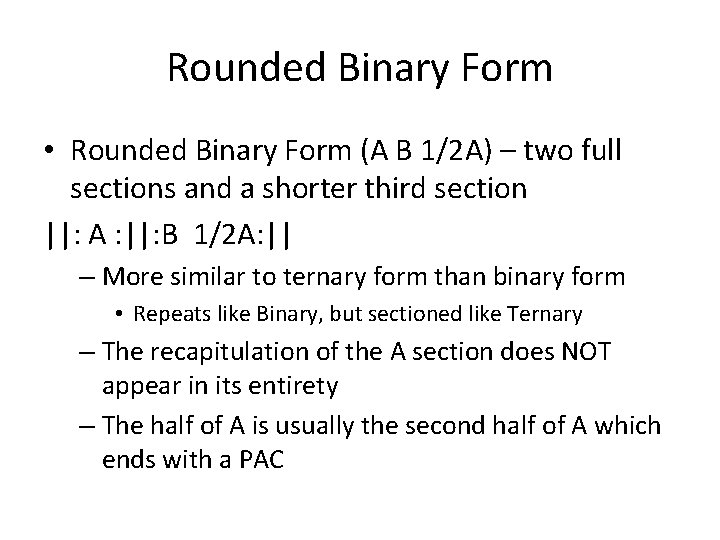 Rounded Binary Form

• Rounded Binary Form (A B 1/2A) – two full sections and a shorter third section

||: A :||:B  1/2A:||

– More similar to ternary form than binary form

• Repeats like Binary, but sectioned like Ternary

– The recapitulation of the A section does NOT appear in its entirety

– The half of A is usually the second half of A which ends with a PAC